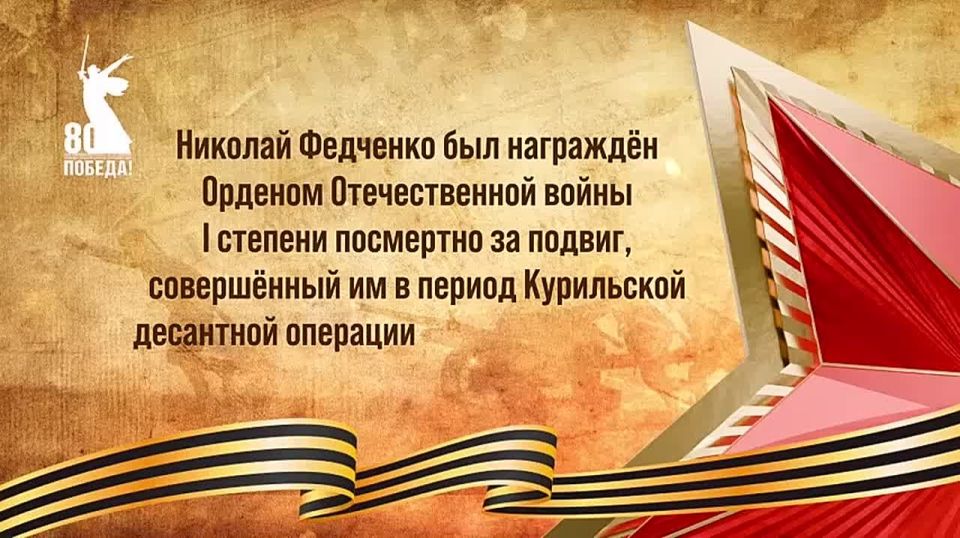 80
ПОБЕДА!

Николай Федченко был награждён Орденом Отечественной войны I степени посмертно за подвиг, совершённый им в период Курильской десантной операции